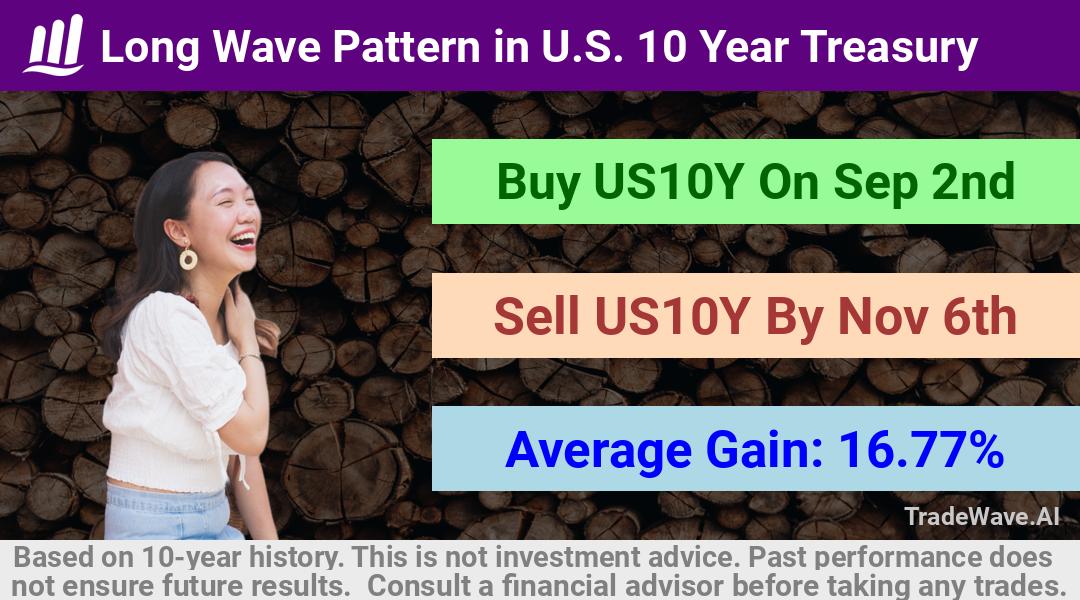 Long Wave Pattern in U.S. 10 Year Treasury

Buy US10Y On Sep 2nd

Sell US10Y By Nov 6th

Average Gain: 16.77%

TradeWave.AI

Based on 10-year history. This is not investment advice. Past performance does not ensure future results. Consult a financial advisor before taking any trades.